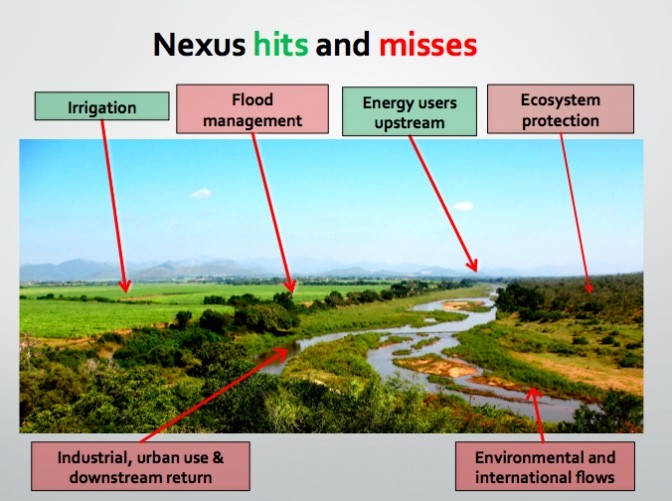 Nexus hits and misses

Irrigation

Flood management

Energy users upstream

Ecosystem protection

Industrial, urban use & downstream return

Environmental and international flows